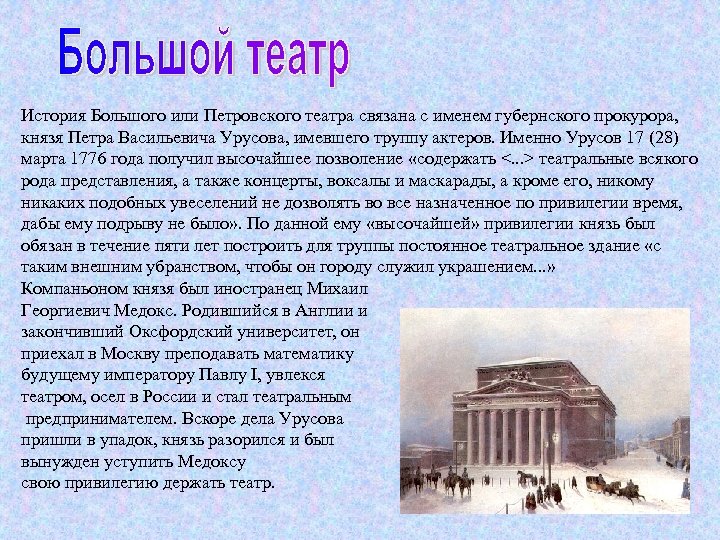 Большой театр

История Большого или Петровского театра связана с именем губернского прокурора, князя Петра Васильевича Урусова, имевшего труппу актеров. Именно Урусов 17 (28) марта 1776 года получил высочайшее позволение «содержать <...> театральные всякого рода представления, а также концерты, воксалы и маскарады, а кроме его, никому никаких подобных увеселений не дозволять во все назначенное по привилегии время, дабы ему подрыву не было». По данной ему «высочайшей» привилегии князь был обязан в течение пяти лет построить для труппы постоянное театральное здание «с таким внешним убранством, чтобы он городу служил украшением...»
Компаньоном князя был иностранец Михаил Георгиевич Медокс. Родившийся в Англии и закончивший Оксфордский университет, он приехал в Москву преподавать математику будущему императору Павлу I, увлекся театром, осел в России и стал театральным предпринимателем. Вскоре дела Урусова пришли в упадок, князь разорился и был вынужден уступить Медоксу свою привилегию держать театр.